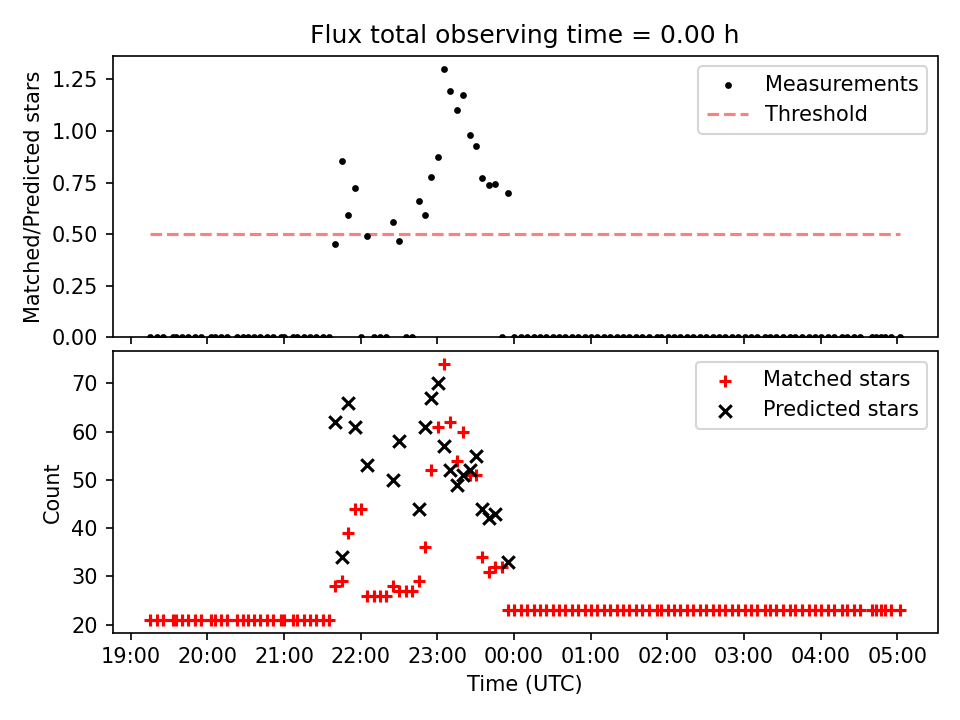 Flux total observing time = 0.00 h

Matched/Predicted stars

1.25
1.00
0.75
0.50
0.25
0.00

Measurements
Threshold

Count

70
60
50
40
30
20

Matched stars
Predicted stars

19:00 20:00 21:00 22:00 23:00 00:00 01:00 02:00 03:00 04:00 05:00

Time (UTC)